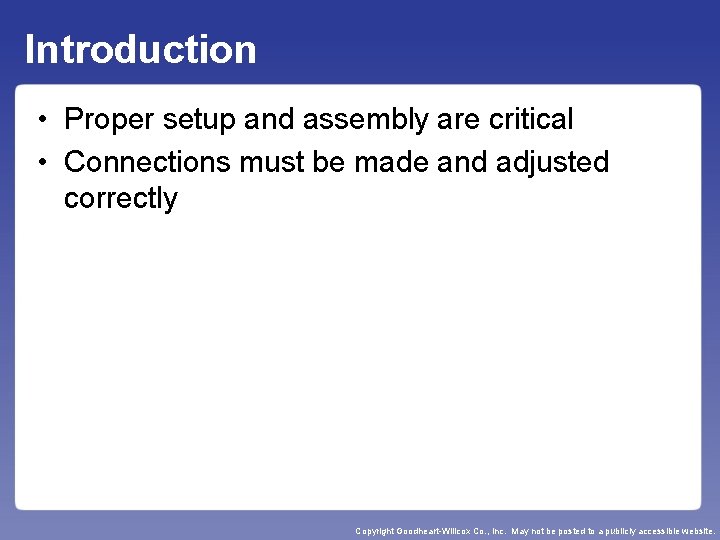 Introduction

• Proper setup and assembly are critical
• Connections must be made and adjusted correctly

Copyright Goodheart-Willcox Co., Inc. May not be posted to a publicly accessible website.